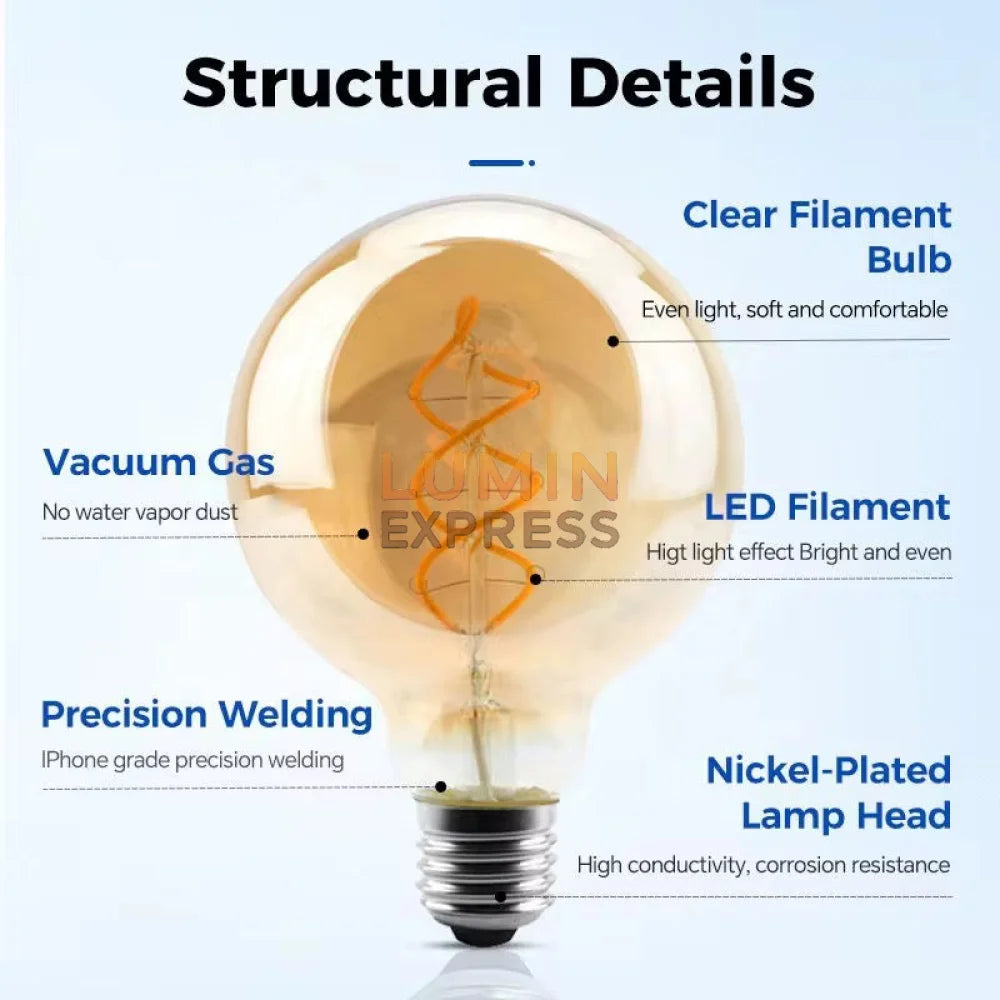 Structural Details

Clear Filament Bulb

Even light, soft and comfortable

Vacuum Gas

No water vapor dust

LUMIN EXPRESS

LED Filament

Higt light effect Bright and even

Precision Welding

IPhone grade precision welding

Nickel-Plated Lamp Head

High conductivity, corrosion resistance